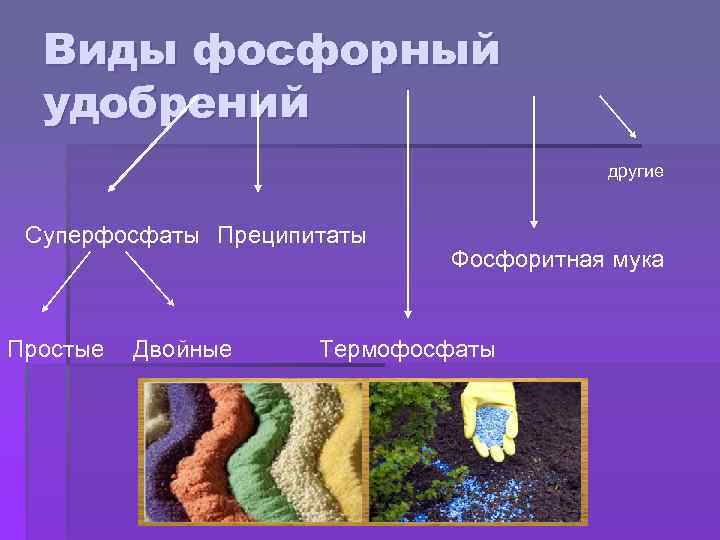 Виды фосфорный удобрений

другие

Суперфосфаты Преципитаты

Фосфоритная мука

Простые Двойные

Термофосфаты